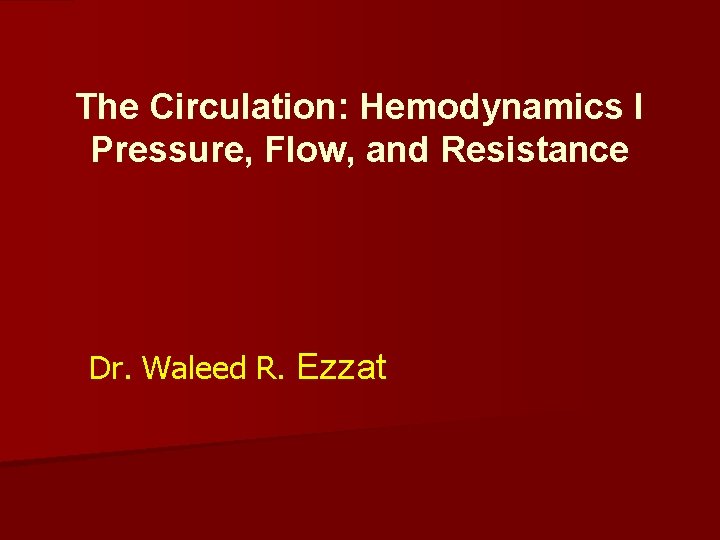 The Circulation: Hemodynamics I
Pressure, Flow, and Resistance

Dr. Waleed R. Ezzat